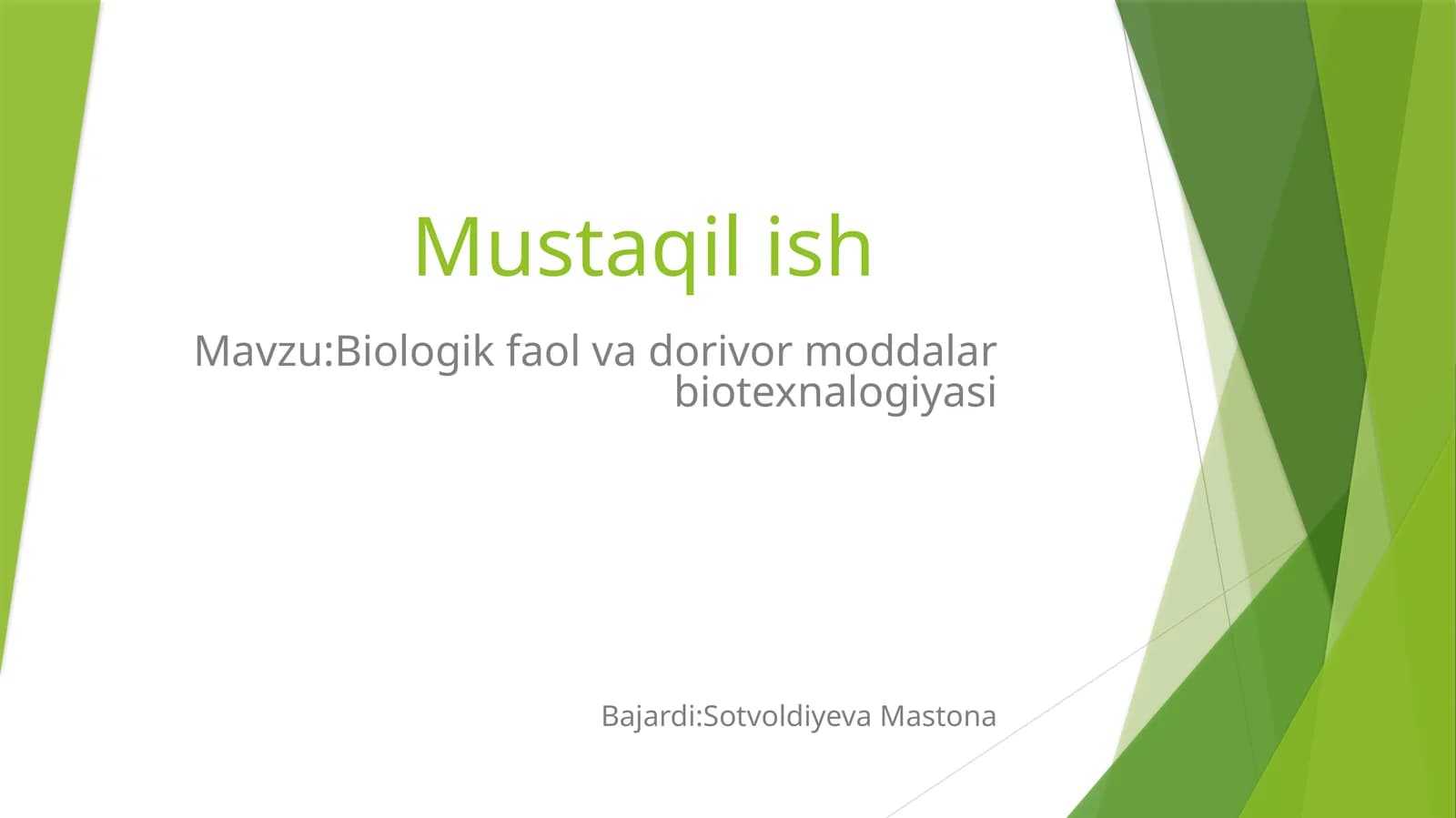 Mustaqil ish

Mavzu:Biologik faol va dorivor moddalar biotexnalogiyasi

Bajardi:Sotvoldiyeva Mastona